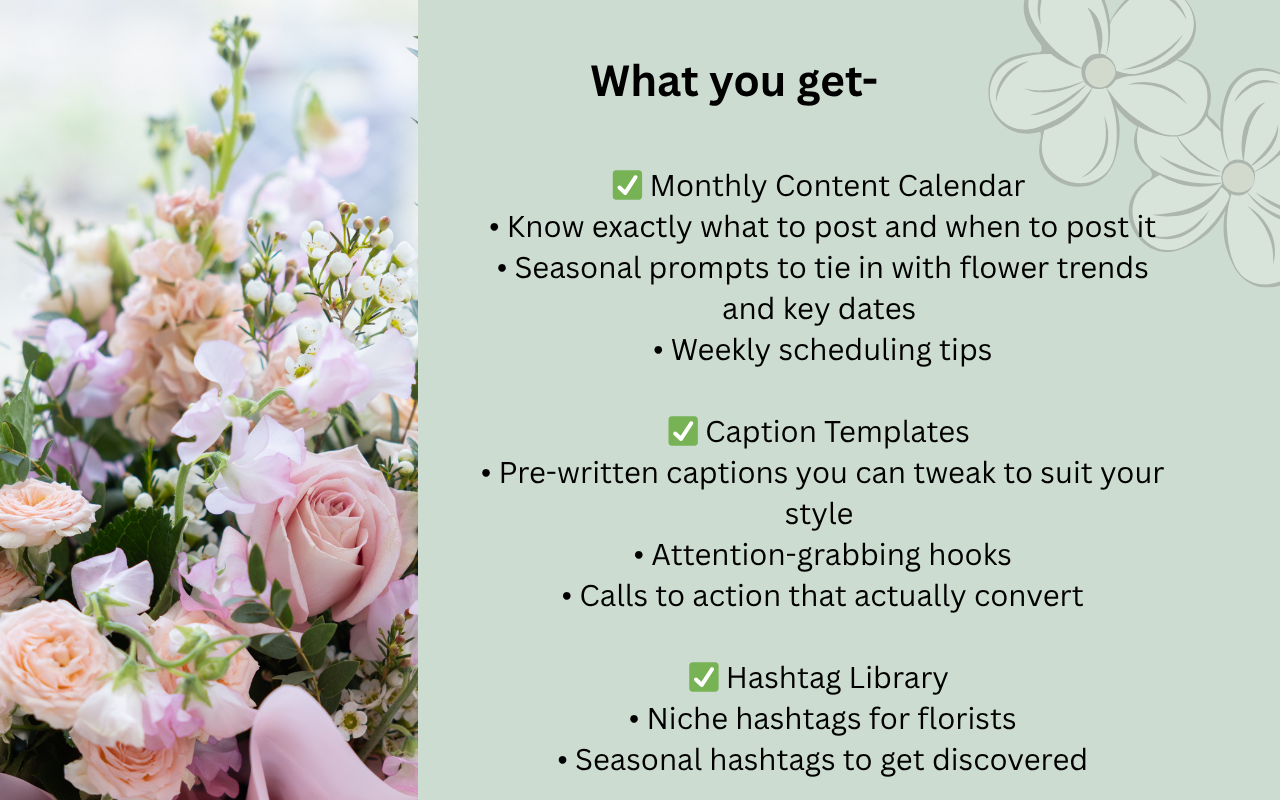 What you get-

✅ Monthly Content Calendar
• Know exactly what to post and when to post it
• Seasonal prompts to tie in with flower trends and key dates
• Weekly scheduling tips

✅ Caption Templates
• Pre-written captions you can tweak to suit your style
• Attention-grabbing hooks
• Calls to action that actually convert

✅ Hashtag Library
• Niche hashtags for florists
• Seasonal hashtags to get discovered